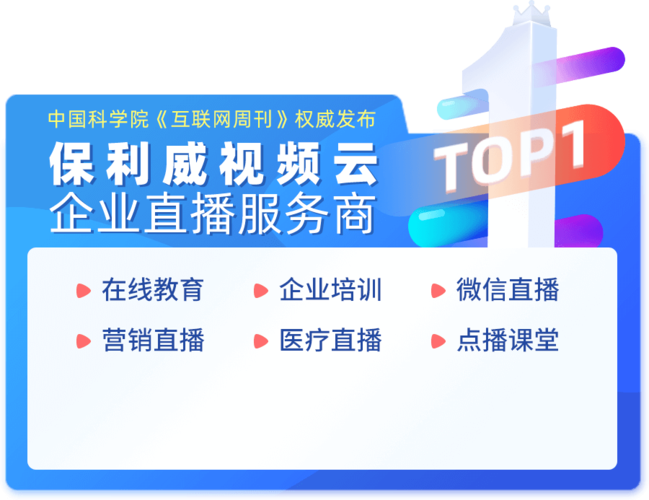 中国科学院《互联网周刊》权威发布

保利威视频云
企业直播服务商

TOP1

在线教育
企业培训
微信直播
营销直播
医疗直播
点播课堂